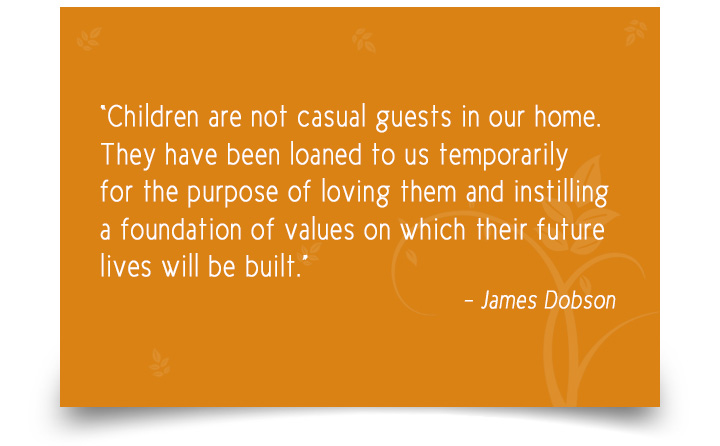 "Children are not casual guests in our home. They have been loaned to us temporarily for the purpose of loving them and instilling a foundation of values on which their future lives will be built."

– James Dobson